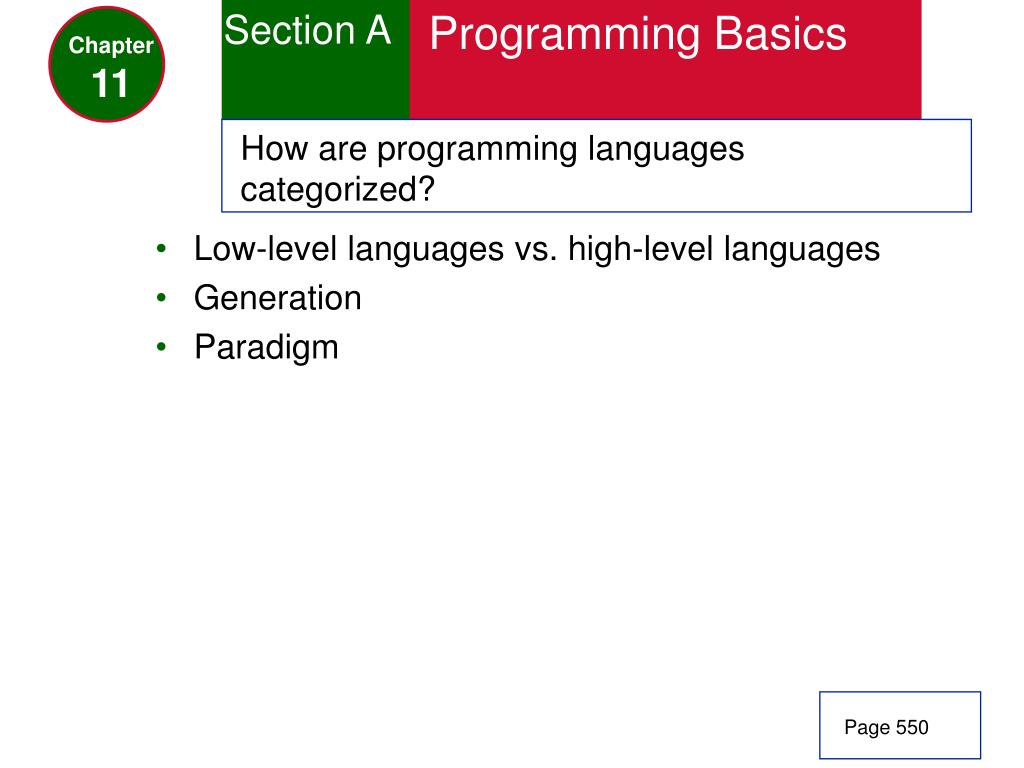 Chapter
11

Section A

Programming Basics

How are programming languages categorized?

• Low-level languages vs. high-level languages
• Generation
• Paradigm

Page 550